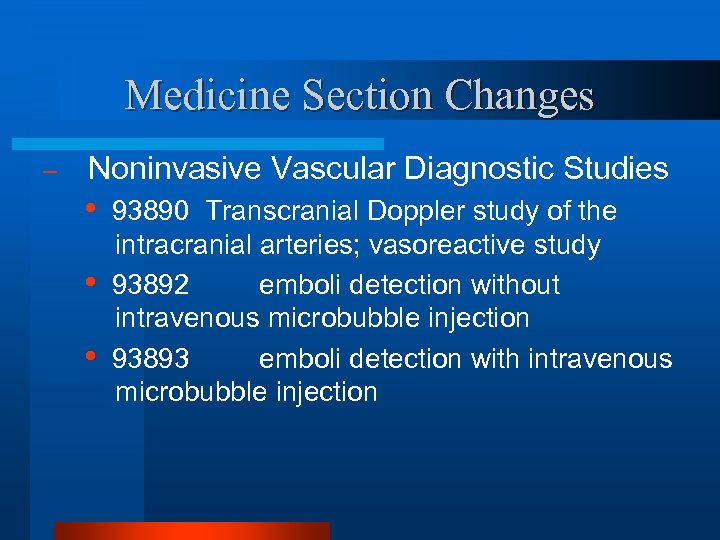 Medicine Section Changes

– Noninvasive Vascular Diagnostic Studies

• 93890 Transcranial Doppler study of the intracranial arteries; vasoreactive study

• 93892 emboli detection without intravenous microbubble injection

• 93893 emboli detection with intravenous microbubble injection